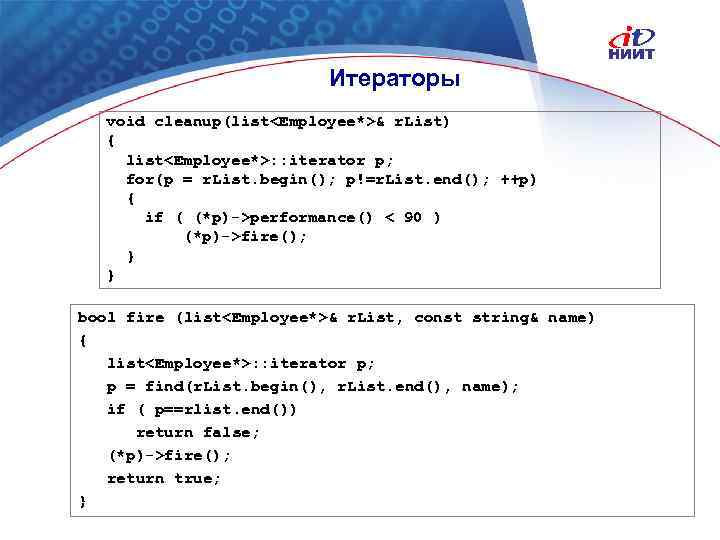 it
НИИТ

Итераторы

void cleanup(list<Employee*>& rList)
{
  list<Employee*>::iterator p;
  for(p = rList.begin(); p!=rList.end(); ++p)
  {
    if ( (*p)->performance() < 90 )
        (*p)->fire();
  }
}

bool fire (list<Employee*>& rList, const string& name)
{
   list<Employee*>::iterator p;
   p = find(rList.begin(), rList.end(), name);
   if ( p==rlist.end())
      return false;
   (*p)->fire();
   return true;
}